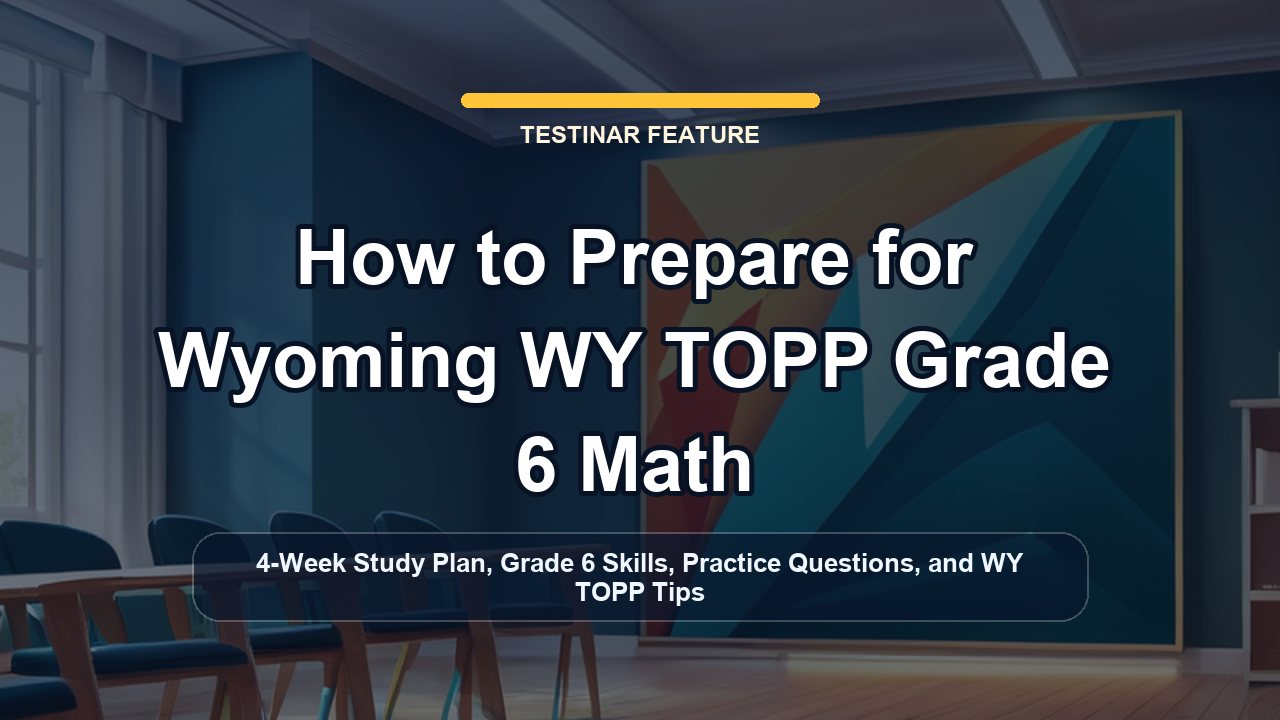 TESTINAR FEATURE

How to Prepare for Wyoming WY TOPP Grade 6 Math

4-Week Study Plan, Grade 6 Skills, Practice Questions, and WY TOPP Tips